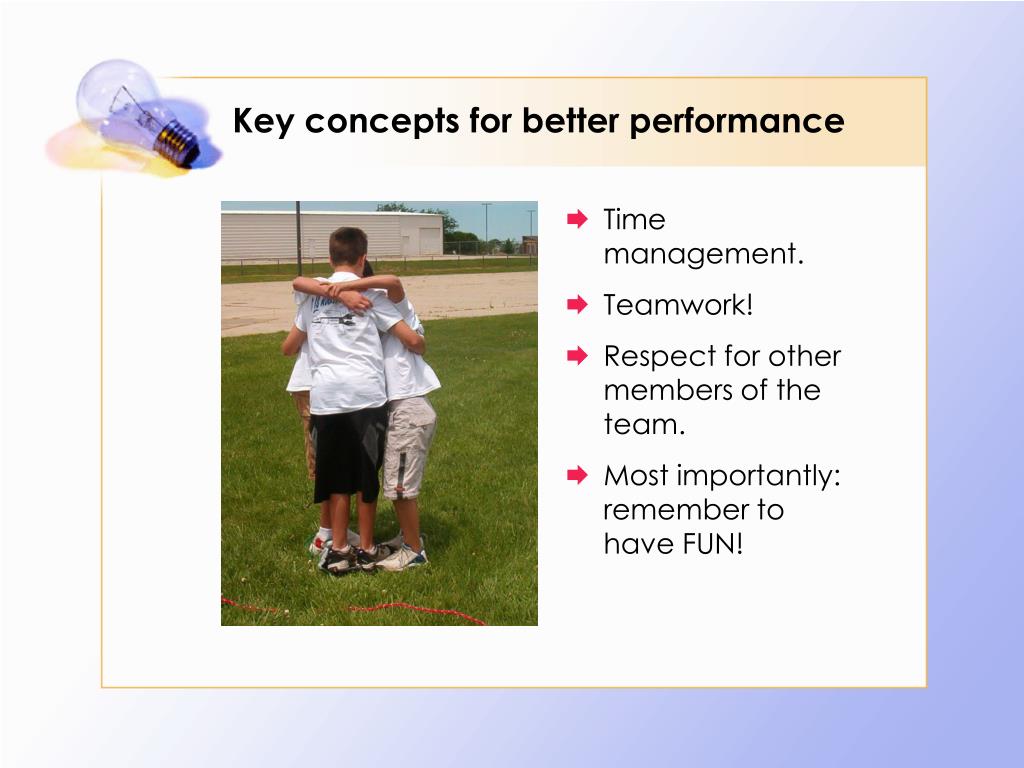 Key concepts for better performance

Time management.

Teamwork!

Respect for other members of the team.

Most importantly: remember to have FUN!